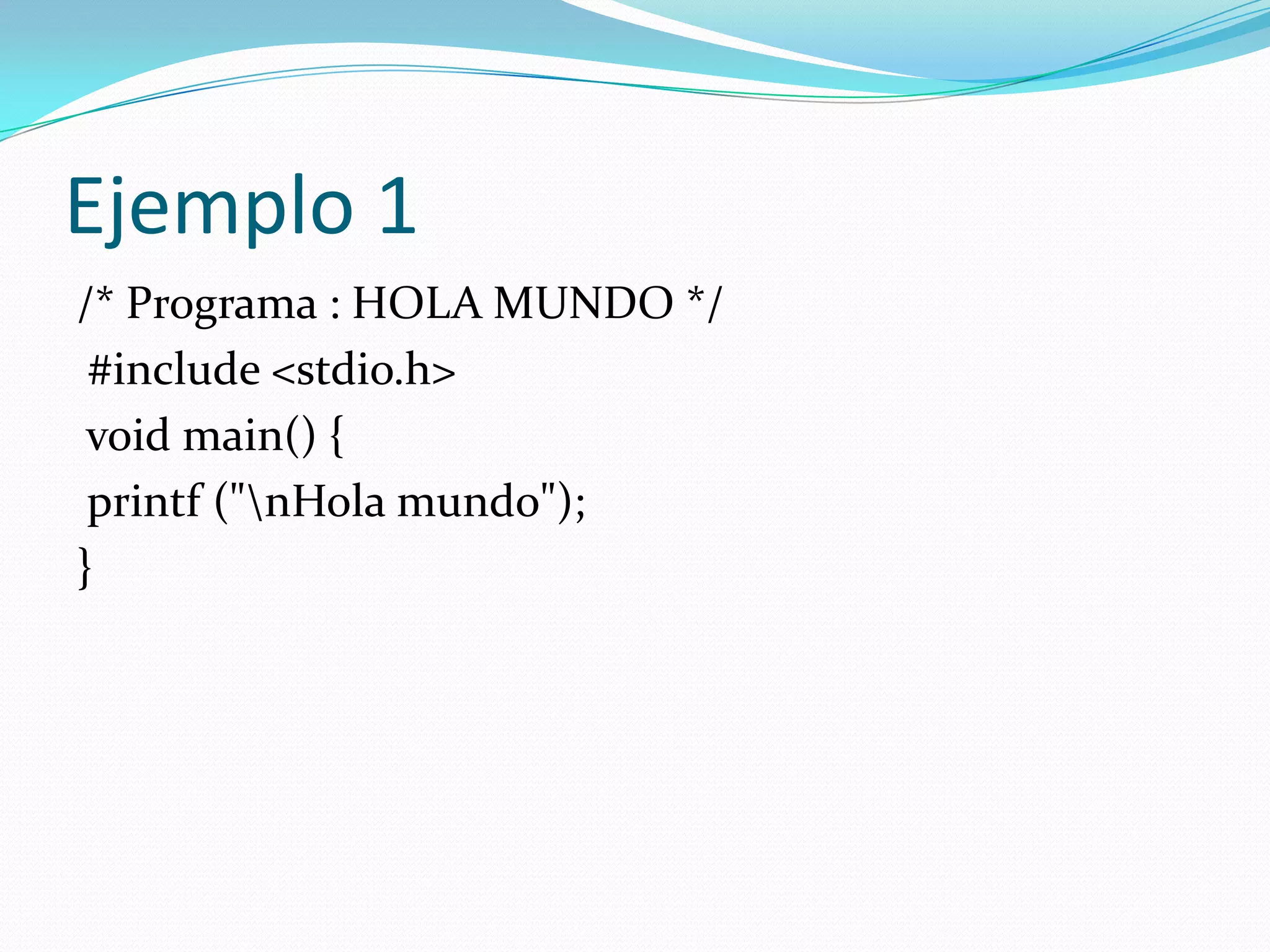 Ejemplo 1

/* Programa : HOLA MUNDO */
#include <stdio.h>
void main() {
printf ("\nHola mundo");
}